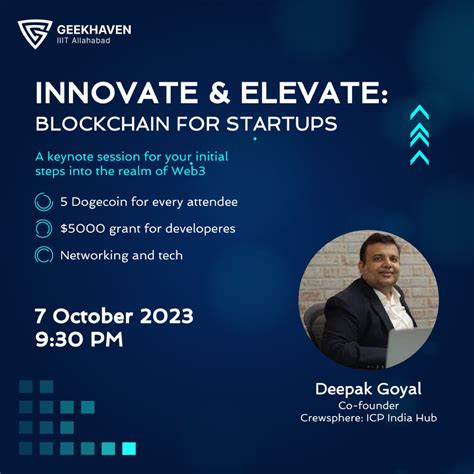 GEEKHAVEN
IIIT Allahabad

INNOVATE & ELEVATE:
BLOCKCHAIN FOR STARTUPS

A keynote session for your initial steps into the realm of Web3

5 Dogecoin for every attendee

$5000 grant for developeres

Networking and tech

7 October 2023
9:30 PM

Deepak Goyal
Co-founder
Crewsphere: ICP India Hub